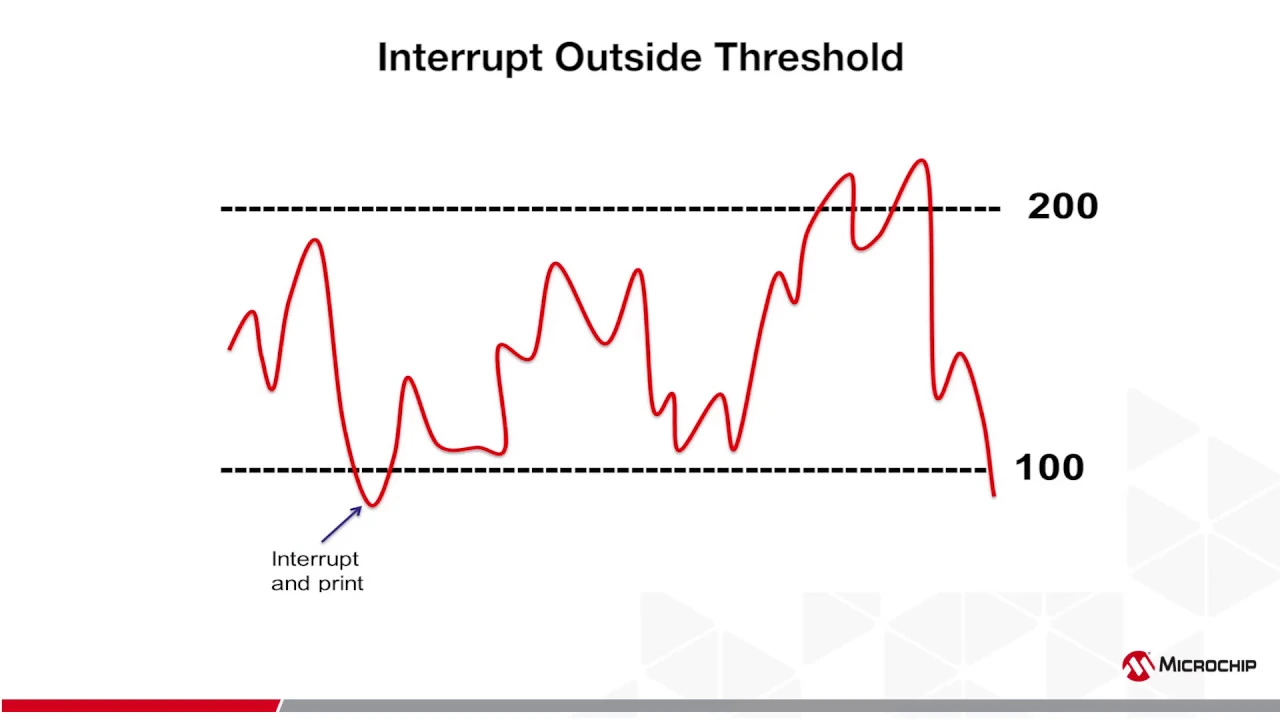 Interrupt Outside Threshold

200

100

Interrupt and print

MICROCHIP